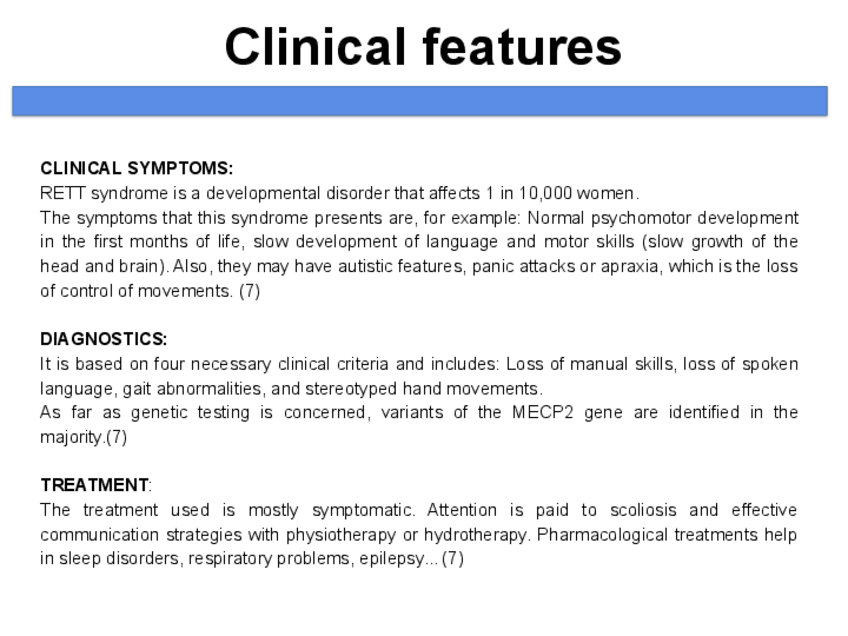 Clinical features

CLINICAL SYMPTOMS:
RETT syndrome is a developmental disorder that affects 1 in 10,000 women.
The symptoms that this syndrome presents are, for example: Normal psychomotor development in the first months of life, slow development of language and motor skills (slow growth of the head and brain). Also, they may have autistic features, panic attacks or apraxia, which is the loss of control of movements. (7)

DIAGNOSTICS:
It is based on four necessary clinical criteria and includes: Loss of manual skills, loss of spoken language, gait abnormalities, and stereotyped hand movements.
As far as genetic testing is concerned, variants of the MECP2 gene are identified in the majority.(7)

TREATMENT:
The treatment used is mostly symptomatic. Attention is paid to scoliosis and effective communication strategies with physiotherapy or hydrotherapy. Pharmacological treatments help in sleep disorders, respiratory problems, epilepsy... (7)